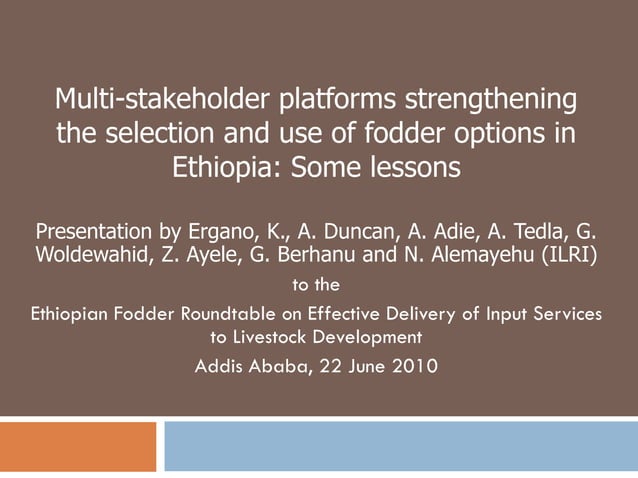 Multi-stakeholder platforms strengthening the selection and use of fodder options in Ethiopia: Some lessons

Presentation by Ergano, K., A. Duncan, A. Adie, A. Tedla, G. Woldewahid, Z. Ayele, G. Berhanu and N. Alemayehu (ILRI)

to the

Ethiopian Fodder Roundtable on Effective Delivery of Input Services to Livestock Development

Addis Ababa, 22 June 2010